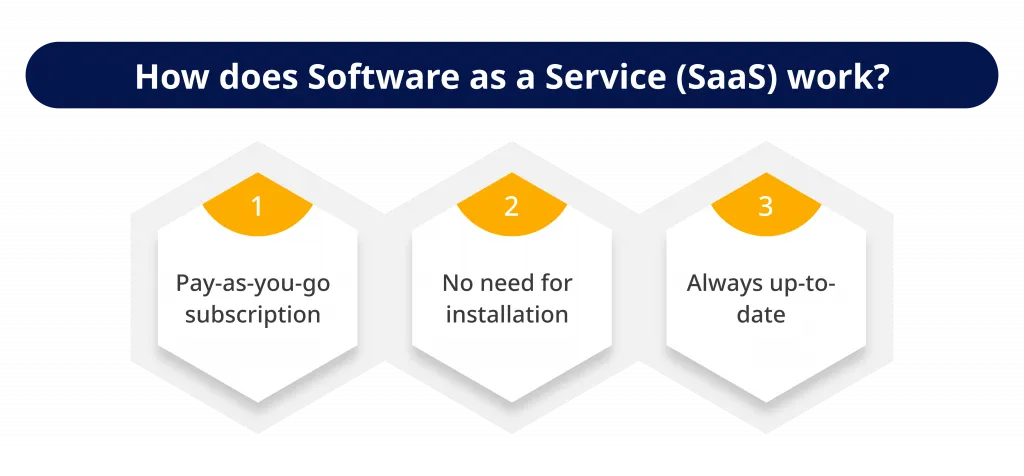 How does Software as a Service (SaaS) work?

1

Pay-as-you-go subscription

2

No need for installation

3

Always up-to-date